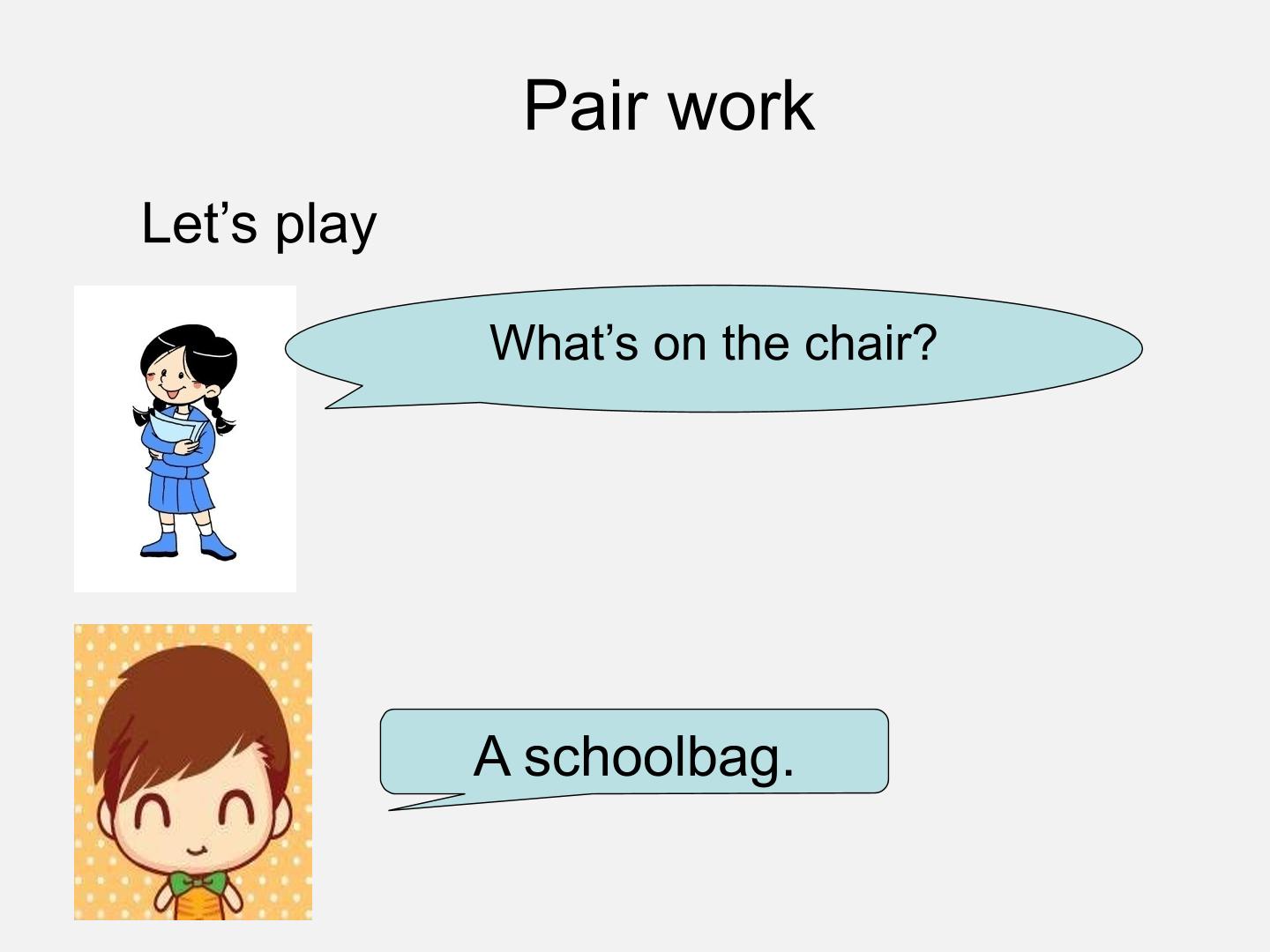 Pair work

Let's play

What's on the chair?

A schoolbag.